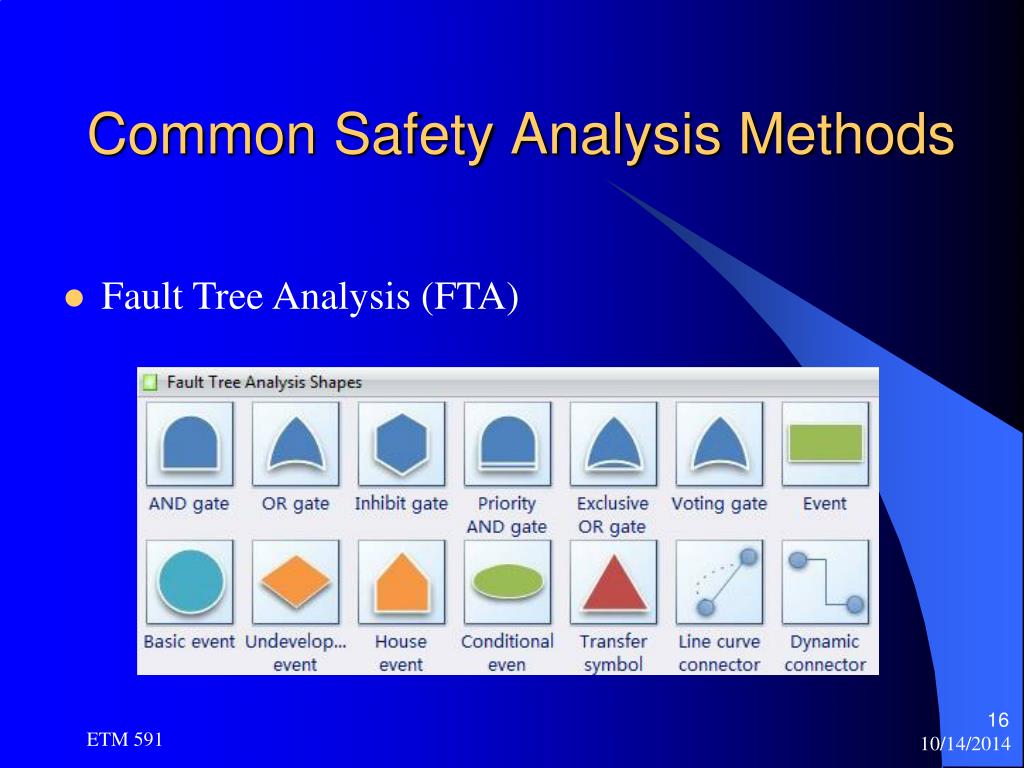 Common Safety Analysis Methods

Fault Tree Analysis (FTA)

Fault Tree Analysis Shapes

AND gate
OR gate
Inhibit gate
Priority AND gate
Exclusive OR gate
Voting gate
Event

Basic event
Undevelop... event
House event
Conditional even
Transfer symbol
Line curve connector
Dynamic connector

ETM 591

16
10/14/2014